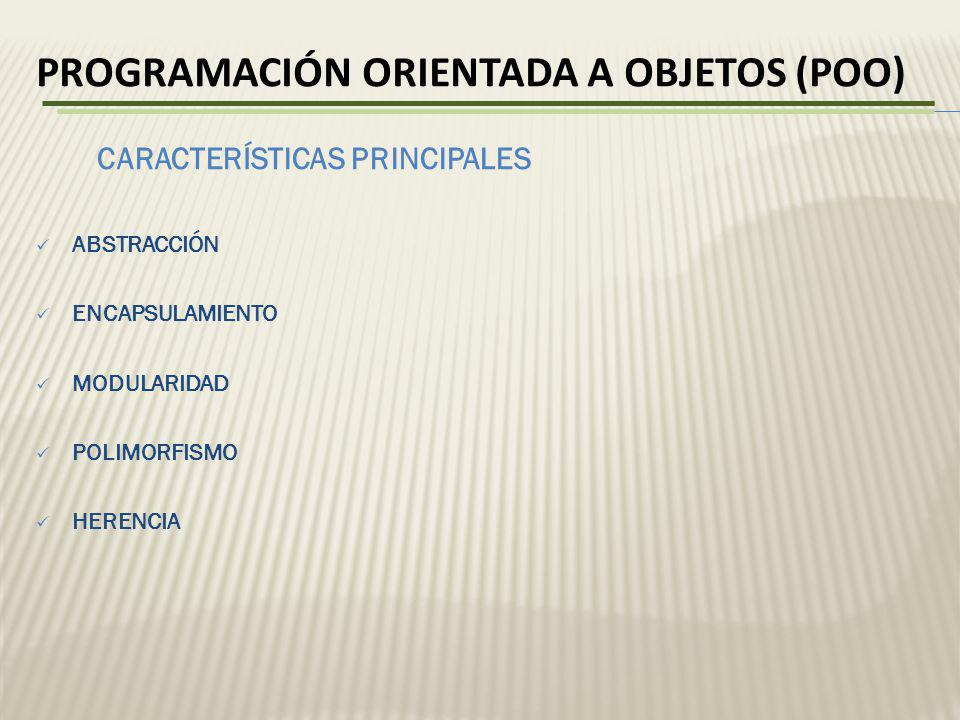 PROGRAMACIÓN ORIENTADA A OBJETOS (POO)

CARACTERÍSTICAS PRINCIPALES

✓ ABSTRACCIÓN

✓ ENCAPSULAMIENTO

✓ MODULARIDAD

✓ POLIMORFISMO

✓ HERENCIA